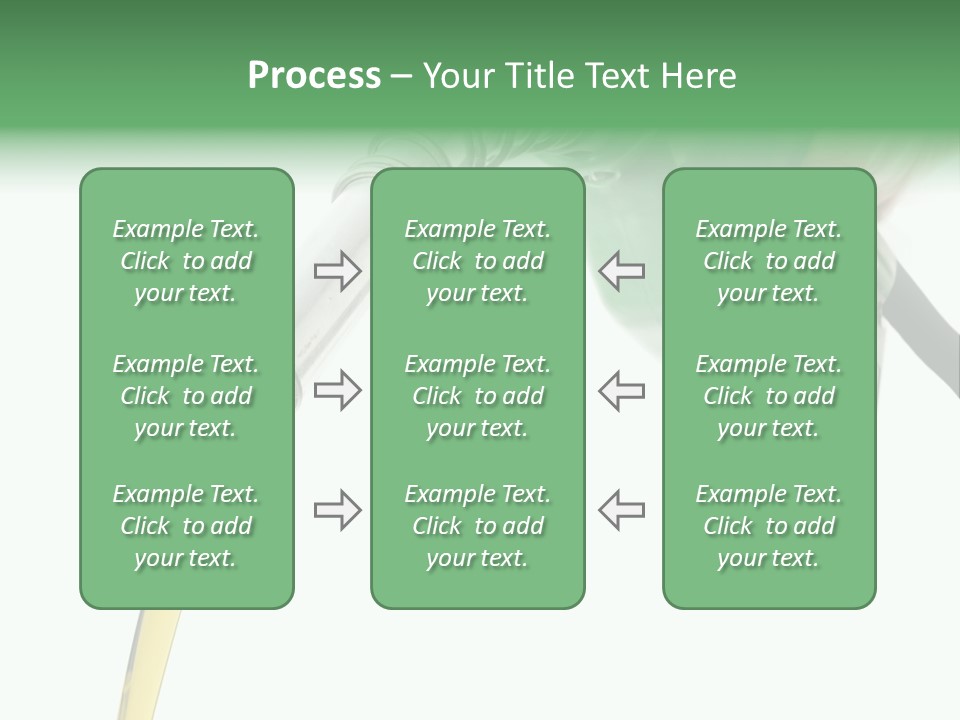 Process – Your Title Text Here

Example Text. Click to add your text.

Example Text. Click to add your text.

Example Text. Click to add your text.

Example Text. Click to add your text.

Example Text. Click to add your text.

Example Text. Click to add your text.

Example Text. Click to add your text.

Example Text. Click to add your text.

Example Text. Click to add your text.